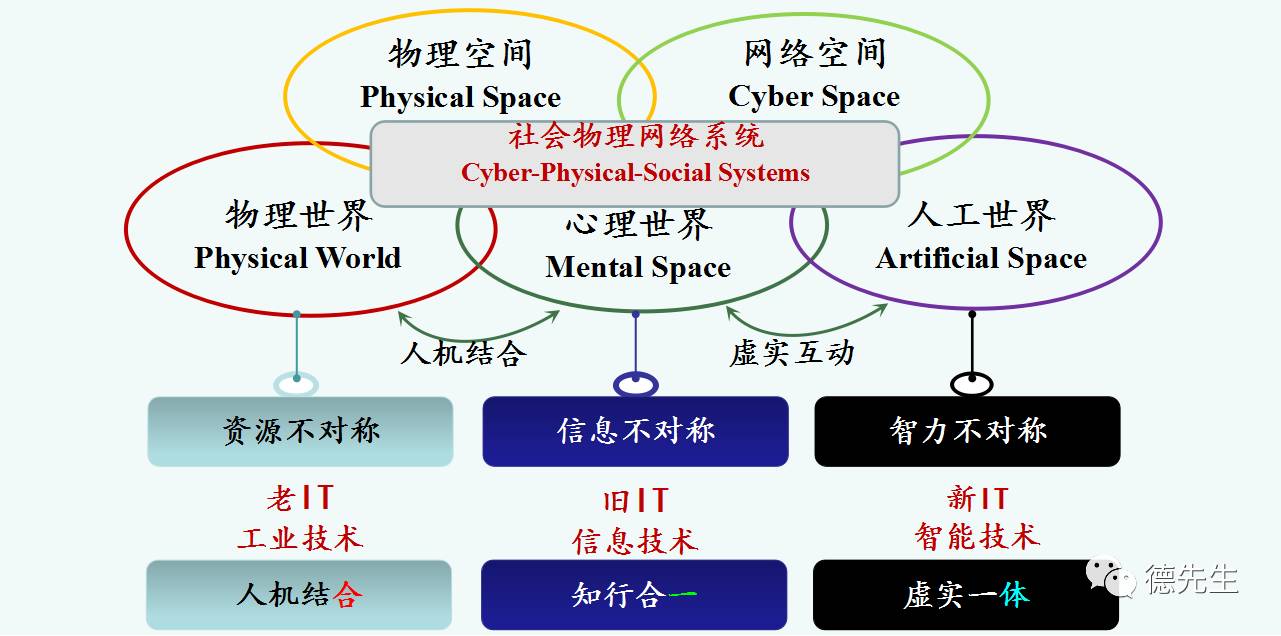 物理空间
Physical Space

网络空间
Cyber Space

社会物理网络系统
Cyber-Physical-Social Systems

物理世界
Physical World

心理世界
Mental Space

人工世界
Artificial Space

人机结合

虚实互动

资源不对称

信息不对称

智力不对称

老IT
工业技术

旧IT
信息技术

新IT
智能技术

人机结合

知行合一

虚实一体

德先生